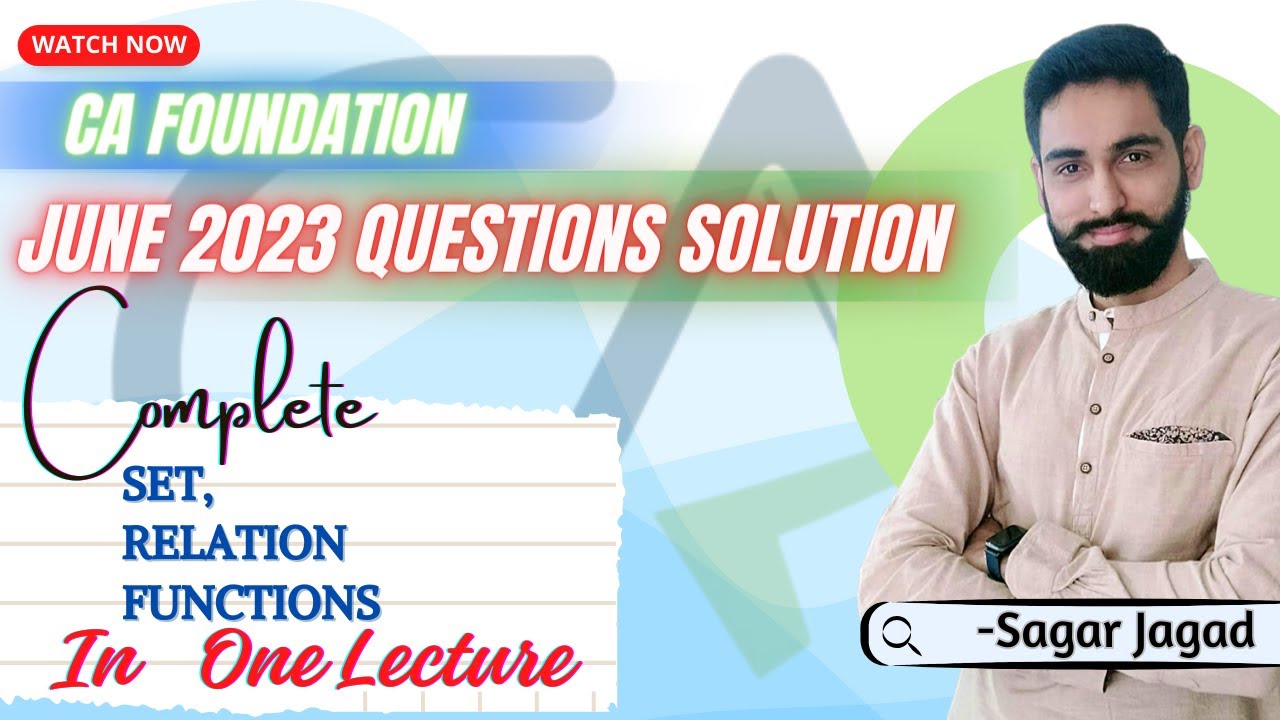 WATCH NOW

CA FOUNDATION

JUNE 2023 QUESTIONS SOLUTION

Complete

SET, RELATION FUNCTIONS

In One Lecture

-Sagar Jagad